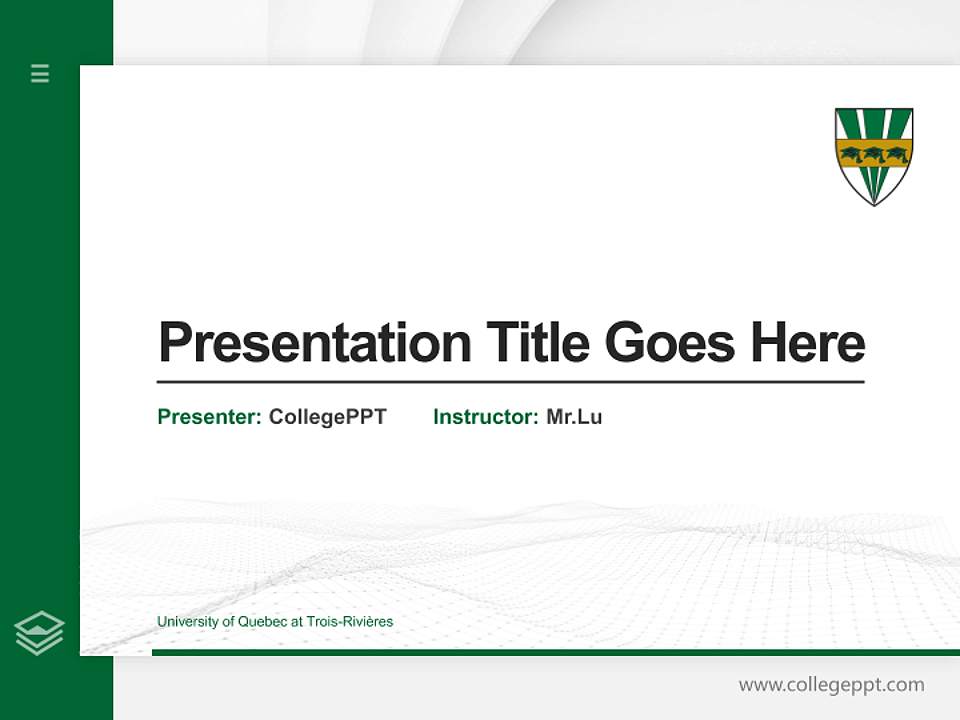 Presentation Title Goes Here

Presenter: CollegePPT Instructor: Mr.Lu

University of Quebec at Trois-Rivières

www.collegeppt.com